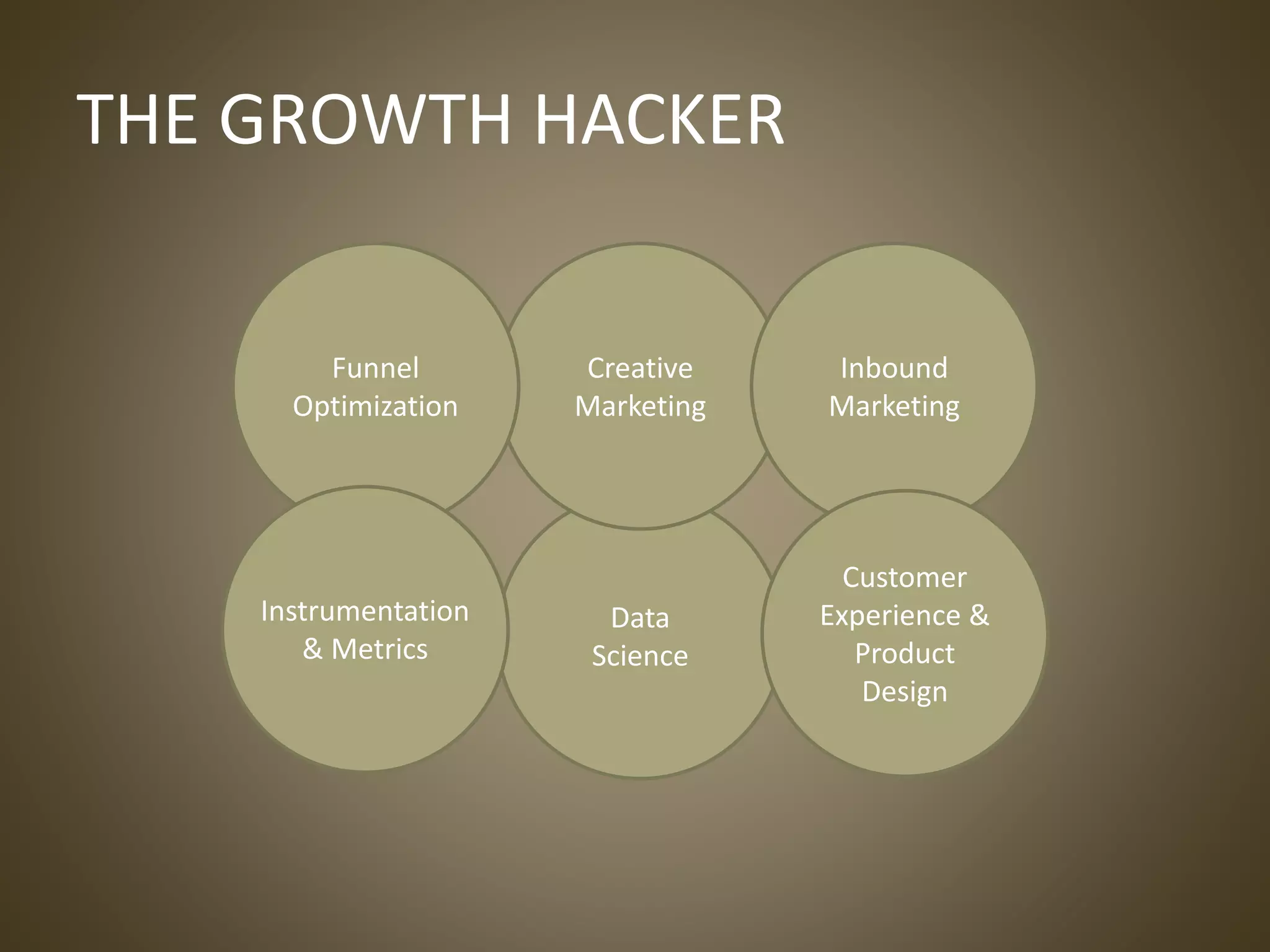 THE GROWTH HACKER

Funnel Optimization

Creative Marketing

Inbound Marketing

Instrumentation & Metrics

Data Science

Customer Experience & Product Design